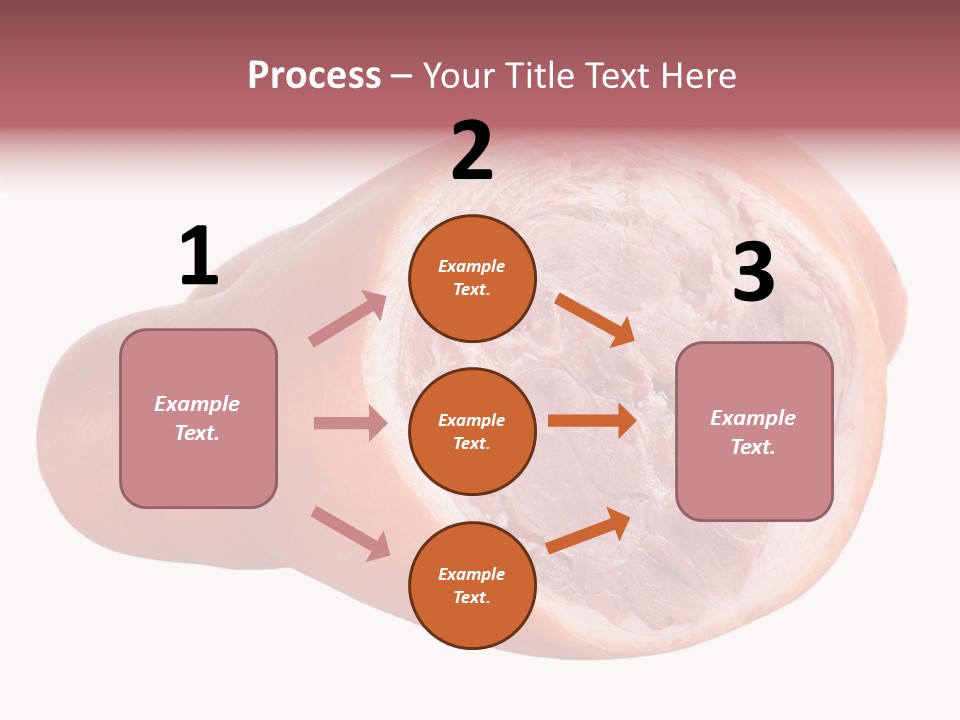 Process – Your Title Text Here

1

Example Text.

2

Example Text.

Example Text.

Example Text.

3

Example Text.